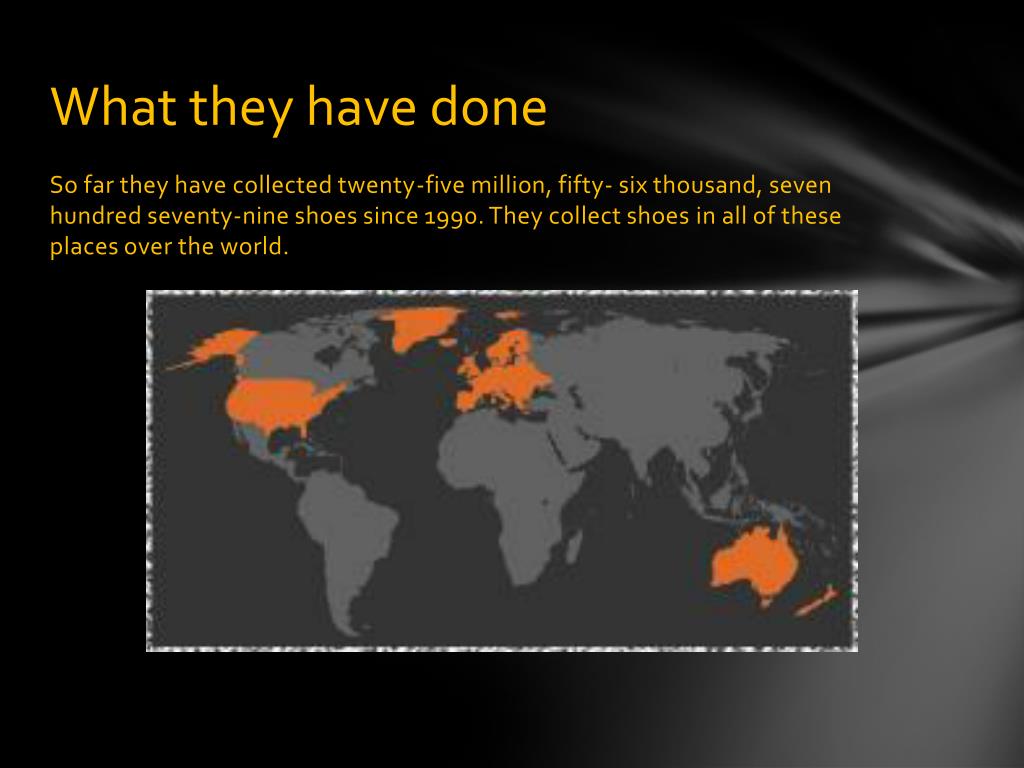 What they have done

So far they have collected twenty-five million, fifty- six thousand, seven hundred seventy-nine shoes since 1990. They collect shoes in all of these places over the world.